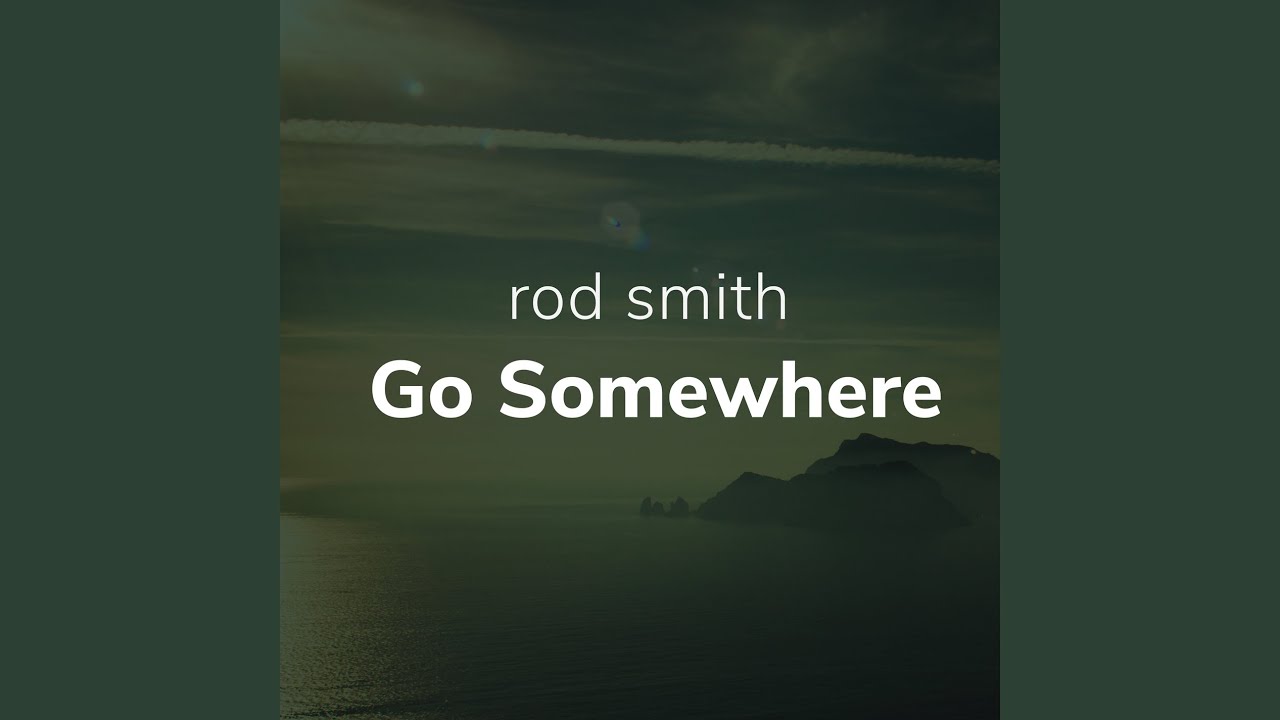 rod smith
Go Somewhere